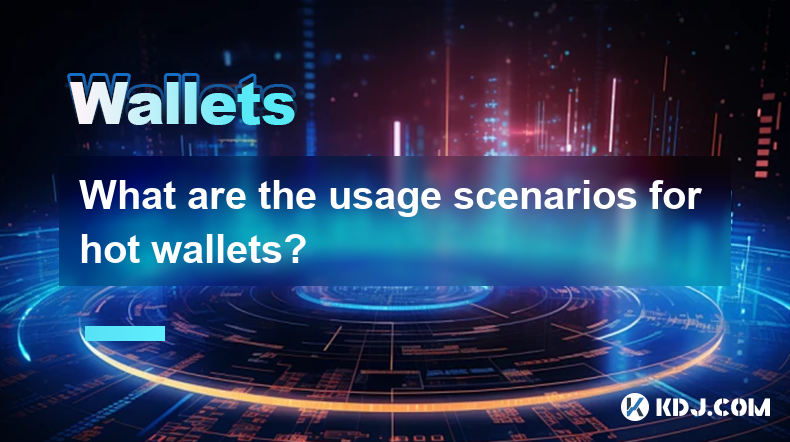 Wallets

What are the usage scenarios for hot wallets?

KDJ.COM